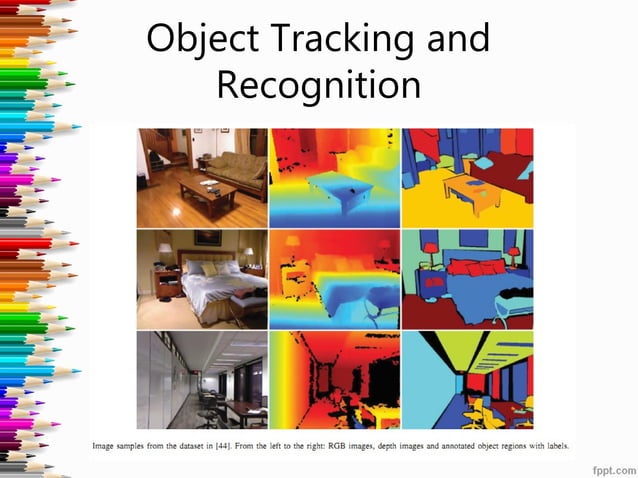 Object Tracking and Recognition

Image samples from the dataset in [44]. From the left to the right: RGB images, depth images and annotated object regions with labels.

fppt.com